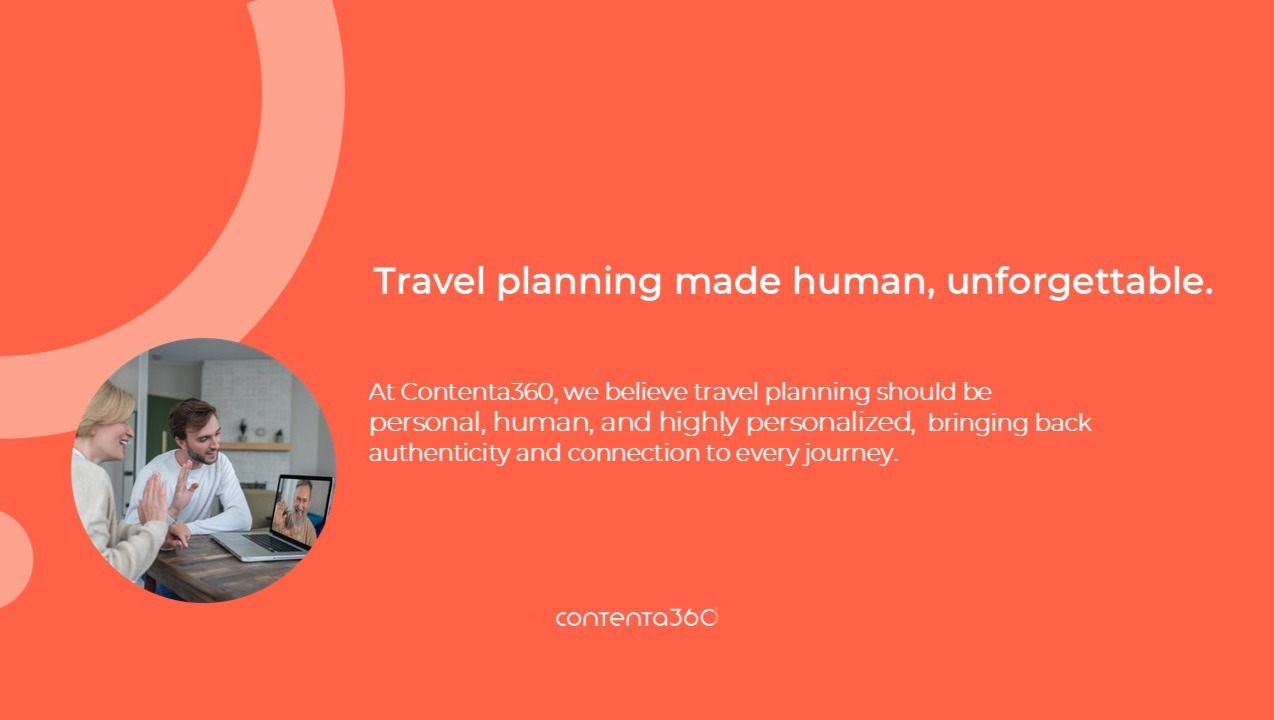 Travel planning made human, unforgettable.

At Contenta360, we believe travel planning should be personal, human, and highly personalized, bringing back authenticity and connection to every journey.

contenta360